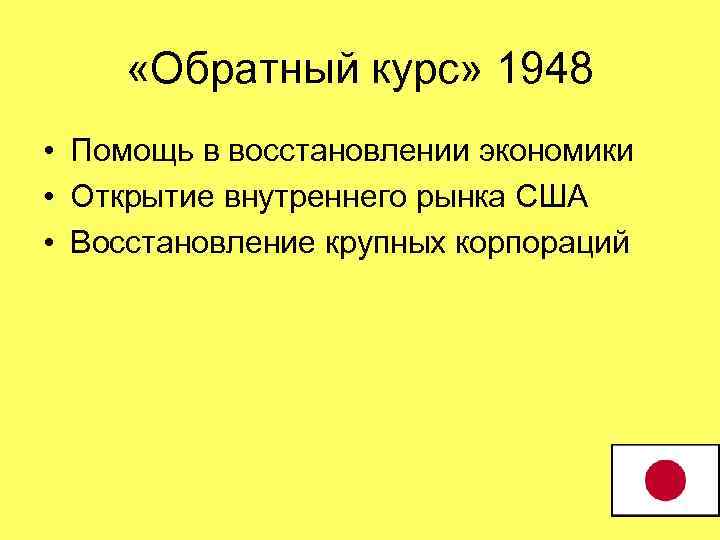 «Обратный курс» 1948

• Помощь в восстановлении экономики
• Открытие внутреннего рынка США
• Восстановление крупных корпораций